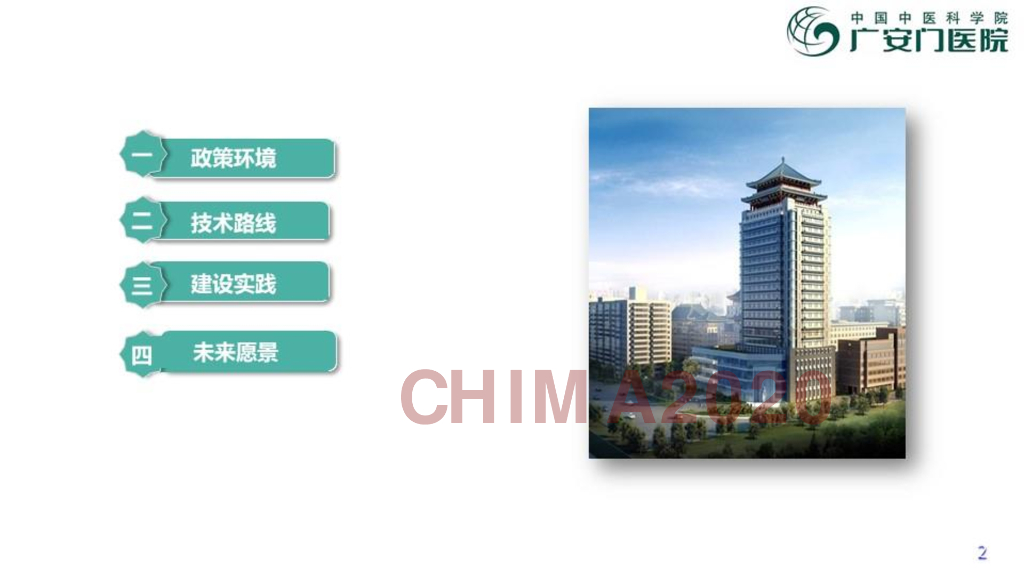 中国中医科学院
广安门医院

一 政策环境

二 技术路线

三 建设实践

四 未来愿景

CHIMA2020

2